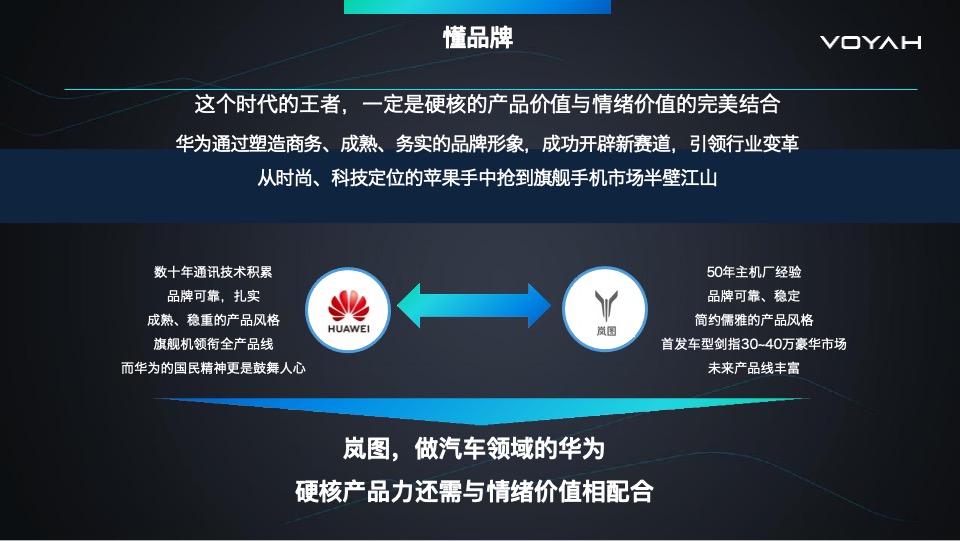 懂品牌

VOYAH

这个时代的王者，一定是硬核的产品价值与情绪价值的完美结合

华为通过塑造商务、成熟、务实的品牌形象，成功开辟新赛道，引领行业变革
从时尚、科技定位的苹果手中抢到旗舰手机市场半壁江山

数十年通讯技术积累
品牌可靠，扎实
成熟、稳重的产品风格
旗舰机领衔全产品线
而华为的国民精神更是鼓舞人心

HUAWEI

岚图

50年主机厂经验
品牌可靠、稳定
简约儒雅的产品风格
首发车型剑指30-40万豪华市场
未来产品线丰富

岚图，做汽车领域的华为
硬核产品力还需与情绪价值相配合